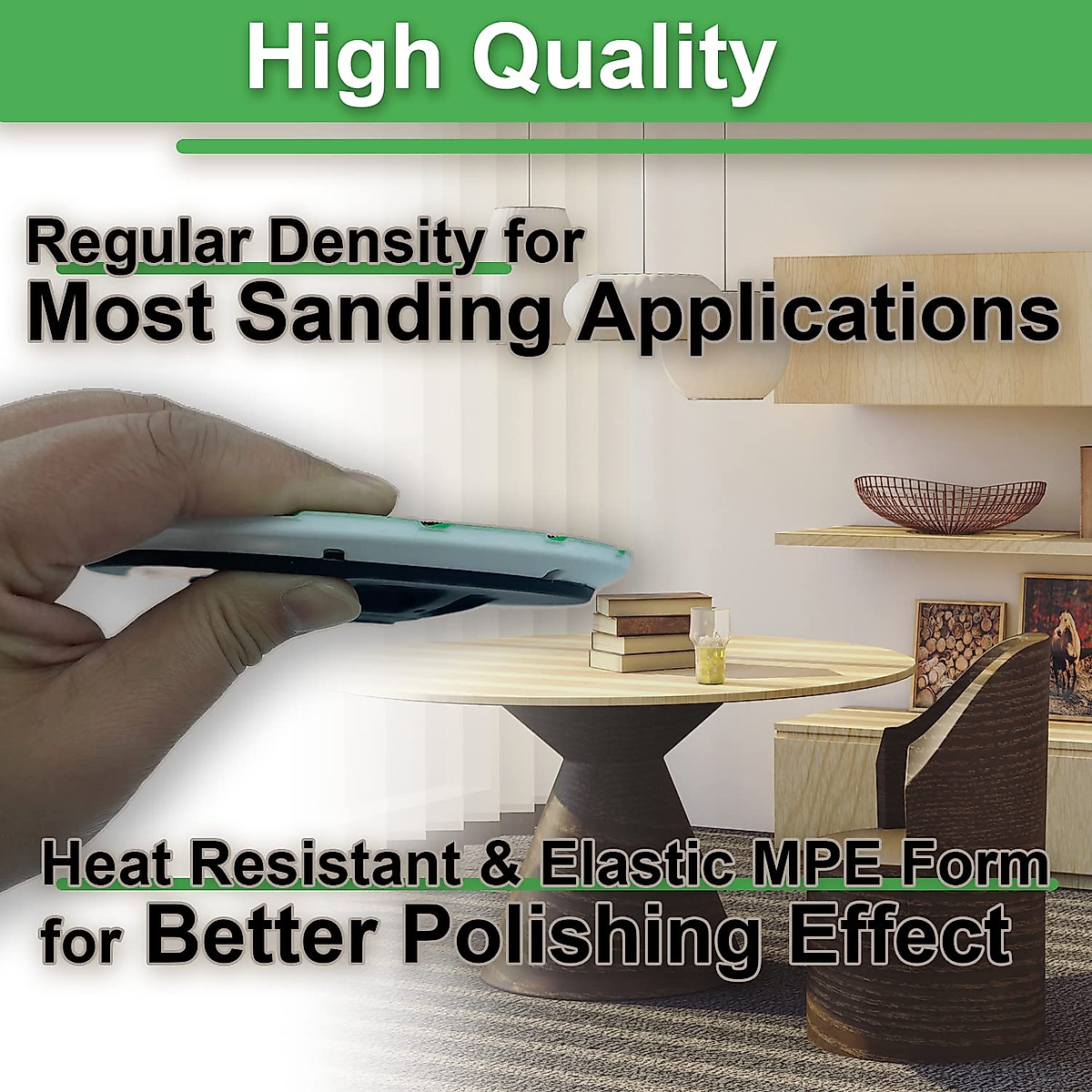 High Quality

Regular Density for Most Sanding Applications

Heat Resistant & Elastic MPE Form for Better Polishing Effect